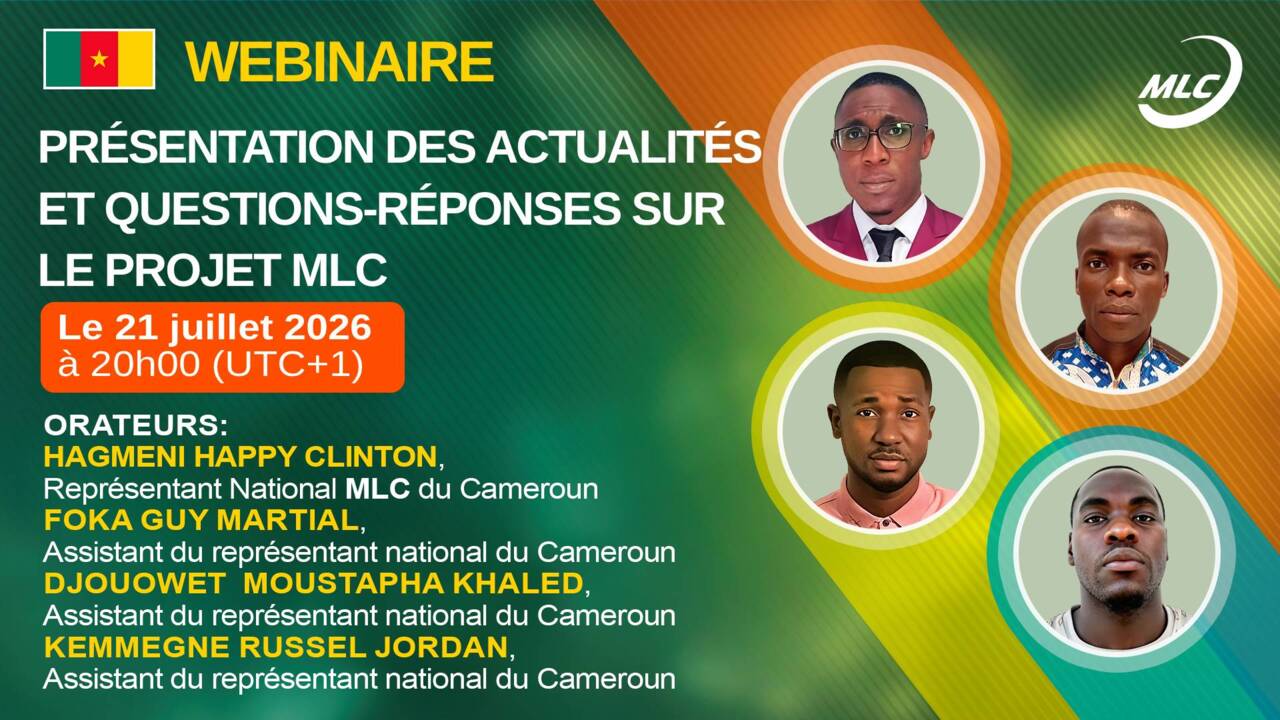 WEBINAIRE

MLC

PRÉSENTATION DES ACTUALITÉS ET QUESTIONS-RÉPONSES SUR LE PROJET MLC

Le 21 juillet 2026
à 20h00 (UTC+1)

ORATEURS:
HAGMENI HAPPY CLINTON,
Représentant National MLC du Cameroun
FOKA GUY MARTIAL,
Assistant du représentant national du Cameroun
DJOUOWET MOUSTAPHA KHALED,
Assistant du représentant national du Cameroun
KEMMEGNE RUSSEL JORDAN,
Assistant du représentant national du Cameroun